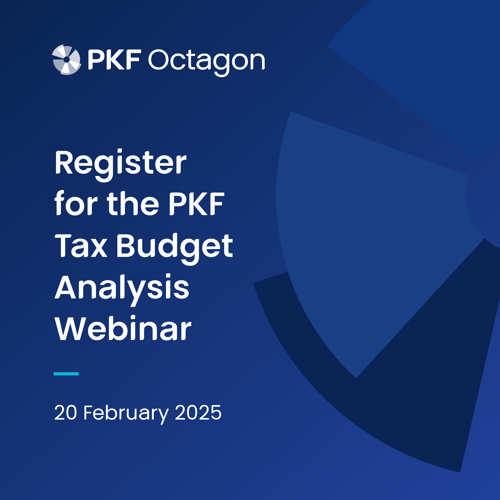 PKF Octagon

Register for the PKF Tax Budget Analysis Webinar

20 February 2025